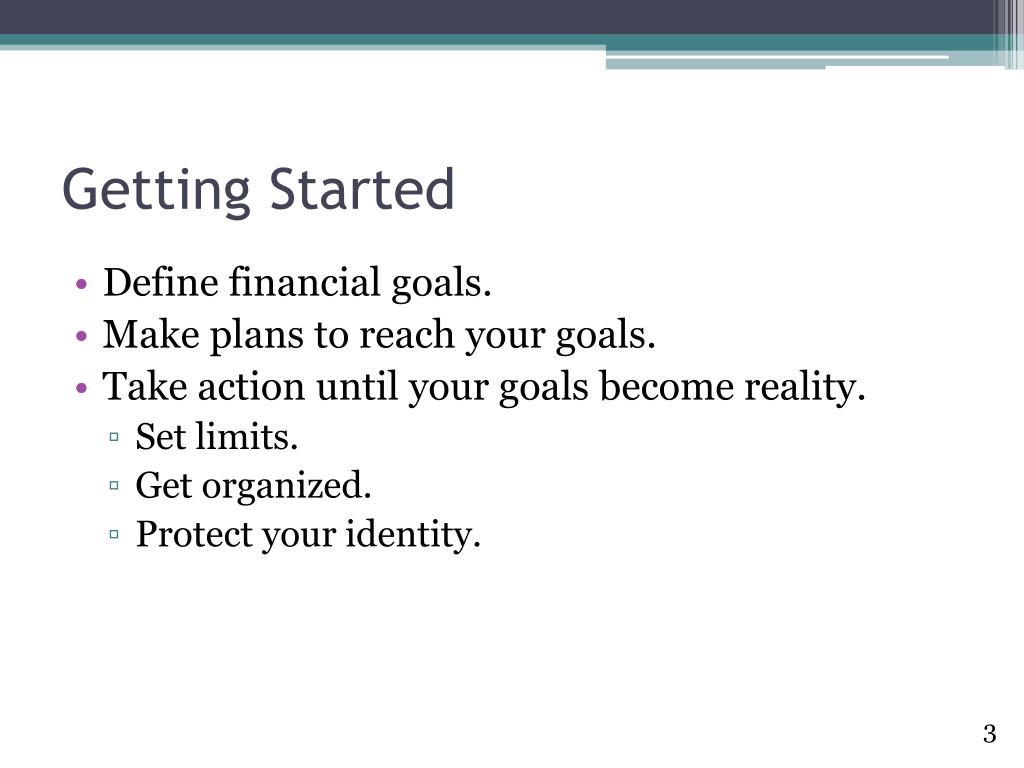 Getting Started

• Define financial goals.
• Make plans to reach your goals.
• Take action until your goals become reality.
▫ Set limits.
▫ Get organized.
▫ Protect your identity.

3